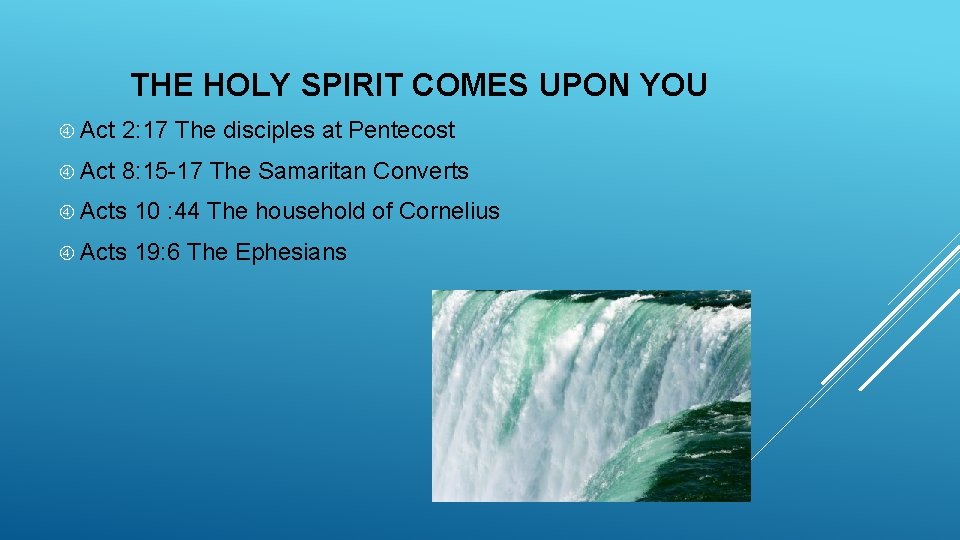 THE HOLY SPIRIT COMES UPON YOU

Act 2:17 The disciples at Pentecost

Act 8:15-17 The Samaritan Converts

Acts 10 :44 The household of Cornelius

Acts 19:6 The Ephesians